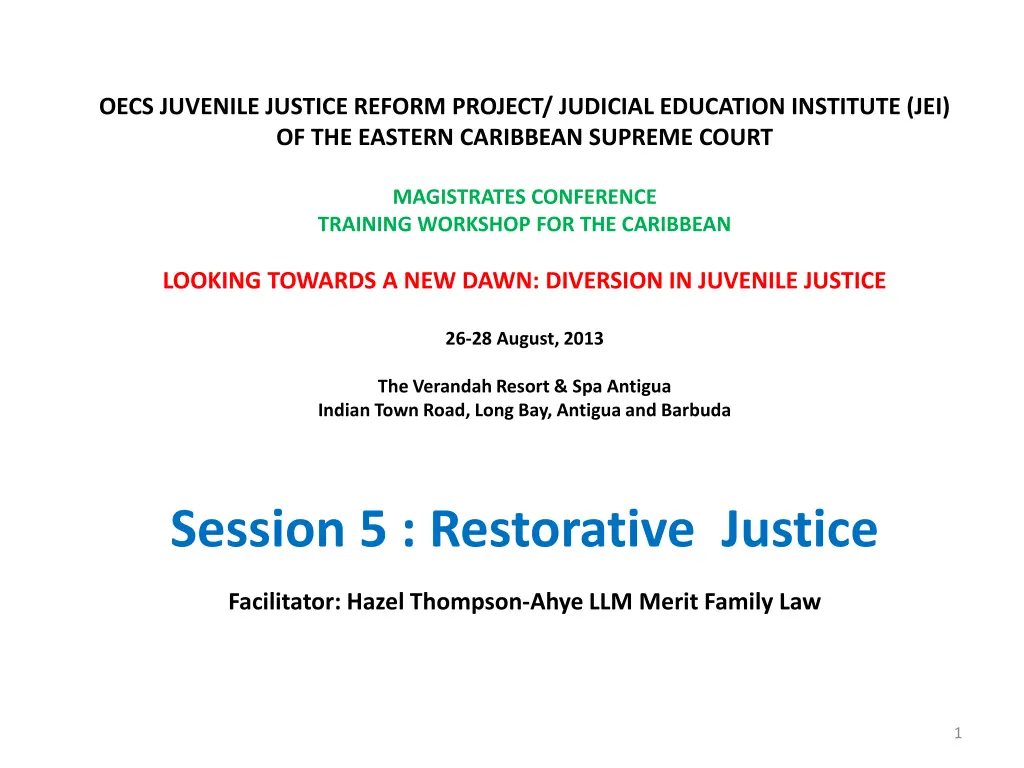 OECS JUVENILE JUSTICE REFORM PROJECT/ JUDICIAL EDUCATION INSTITUTE (JEI) OF THE EASTERN CARIBBEAN SUPREME COURT

MAGISTRATES CONFERENCE
TRAINING WORKSHOP FOR THE CARIBBEAN

LOOKING TOWARDS A NEW DAWN: DIVERSION IN JUVENILE JUSTICE

26-28 August, 2013

The Verandah Resort & Spa Antigua
Indian Town Road, Long Bay, Antigua and Barbuda

Session 5 : Restorative Justice

Facilitator: Hazel Thompson-Ahye LLM Merit Family Law

1